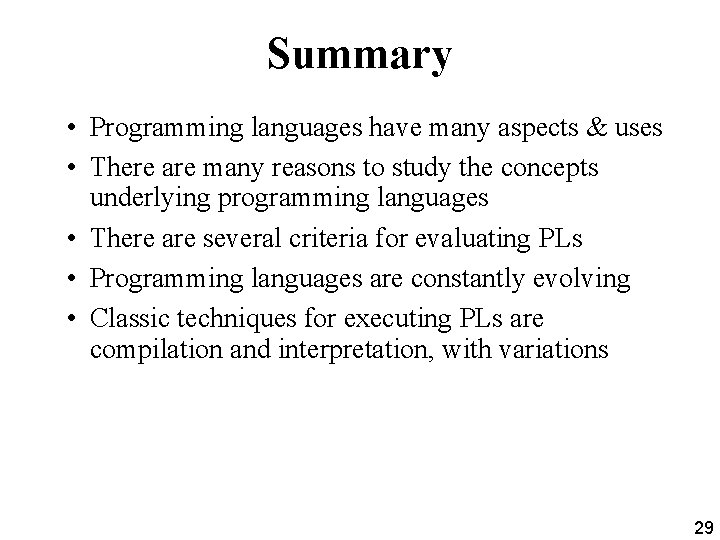 Summary

• Programming languages have many aspects & uses
• There are many reasons to study the concepts underlying programming languages
• There are several criteria for evaluating PLs
• Programming languages are constantly evolving
• Classic techniques for executing PLs are compilation and interpretation, with variations

29